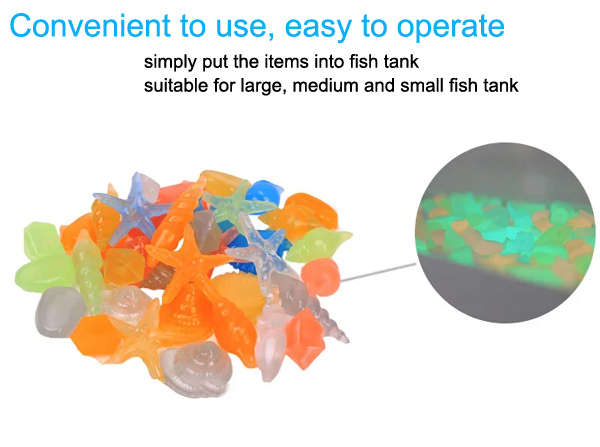 Convenient to use, easy to operate

simply put the items into fish tank
suitable for large, medium and small fish tank